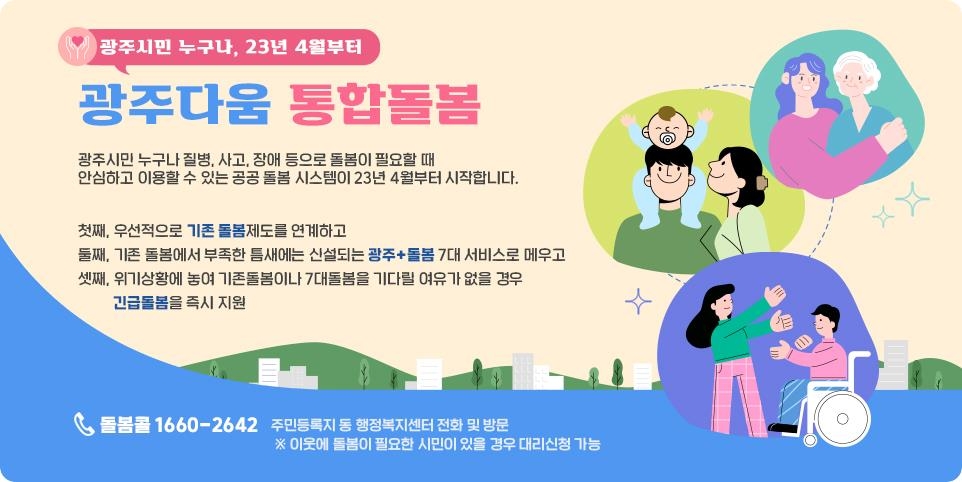 광주시민 누구나, 23년 4월부터

광주다움 통합돌봄

광주시민 누구나 질병, 사고, 장애 등으로 돌봄이 필요할 때 안심하고 이용할 수 있는 공공 돌봄 시스템이 23년 4월부터 시작합니다.

첫째, 우선적으로 기존 돌봄제도를 연계하고
둘째, 기존 돌봄에서 부족한 틈새에는 신설되는 광주+돌봄 7대 서비스로 메우고
셋째, 위기상황에 놓여 기존돌봄이나 7대돌봄을 기다릴 여유가 없을 경우 긴급돌봄을 즉시 지원

돌봄콜 1660-2642 주민등록지 동 행정복지센터 전화 및 방문
※ 이웃에 돌봄이 필요한 시민이 있을 경우 대리신청 가능